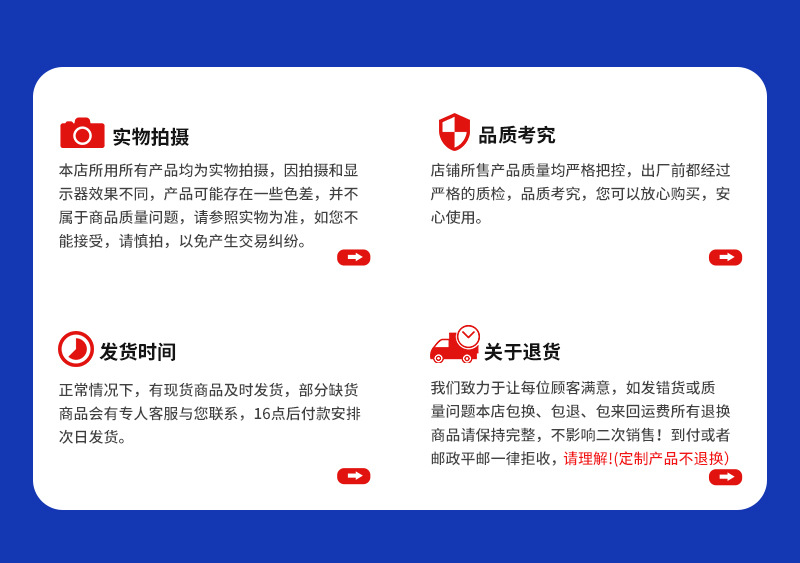 实物拍摄

本店所用所有产品均为实物拍摄，因拍摄和显示器效果不同，产品可能存在一些色差，并不属于商品质量问题，请参照实物为准，如您不能接受，请慎拍，以免产生交易纠纷。

品质考究

店铺所售产品质量均严格把控，出厂前都经过严格的质检，品质考究，您可以放心购买，安心使用。

发货时间

正常情况下，有现货商品及时发货，部分缺货商品会有专人客服与您联系，16点后付款安排次日发货。

关于退货

我们致力于让每位顾客满意，如发错货或质量问题本店包换、包退、包来回运费所有退换商品请保持完整，不影响二次销售！到付或者邮政平邮一律拒收，请理解!(定制产品不退换)